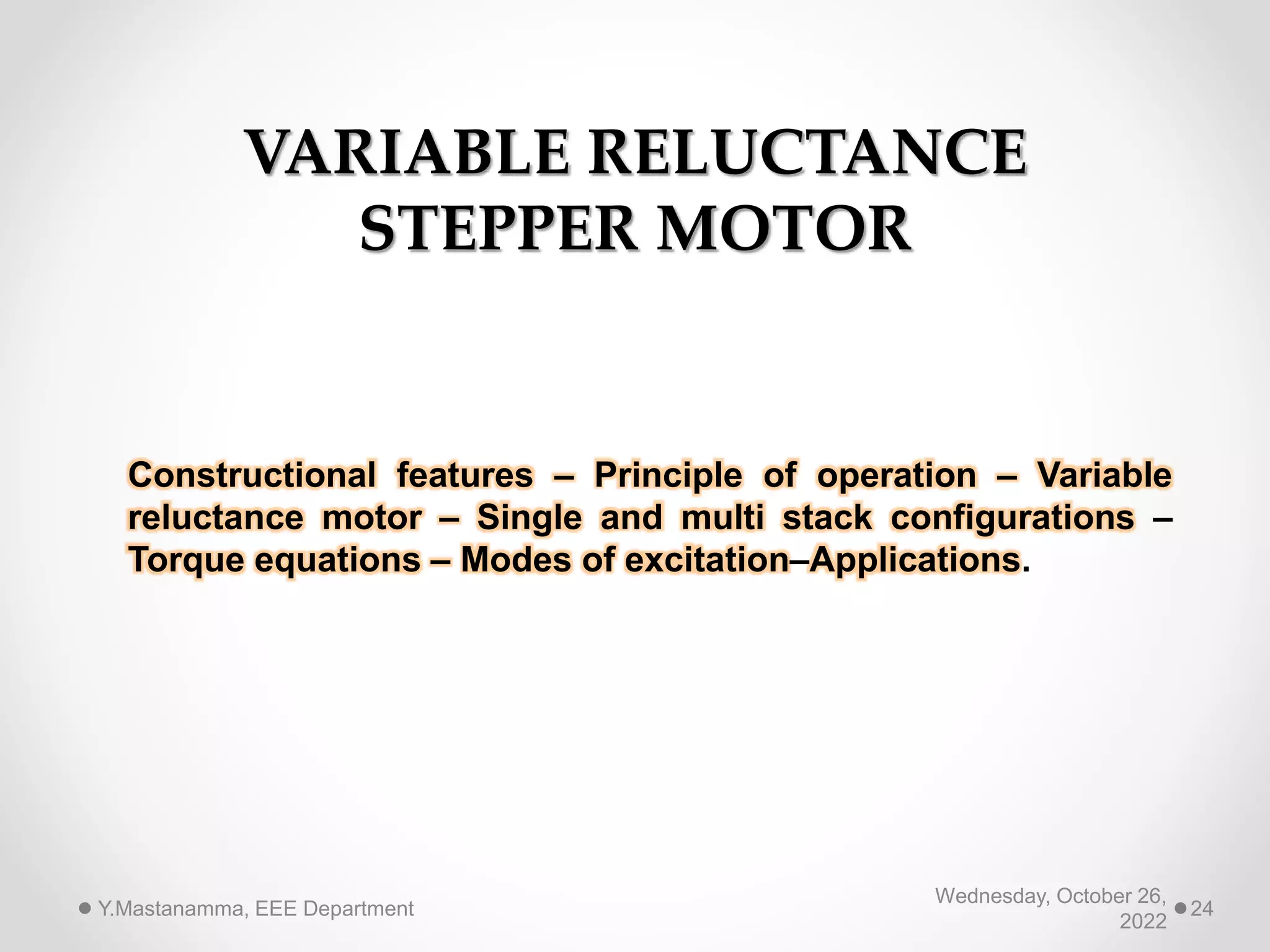 VARIABLE RELUCTANCE STEPPER MOTOR

Constructional features – Principle of operation – Variable reluctance motor – Single and multi stack configurations – Torque equations – Modes of excitation–Applications.

Y.Mastanamma, EEE Department

Wednesday, October 26, 2022

24